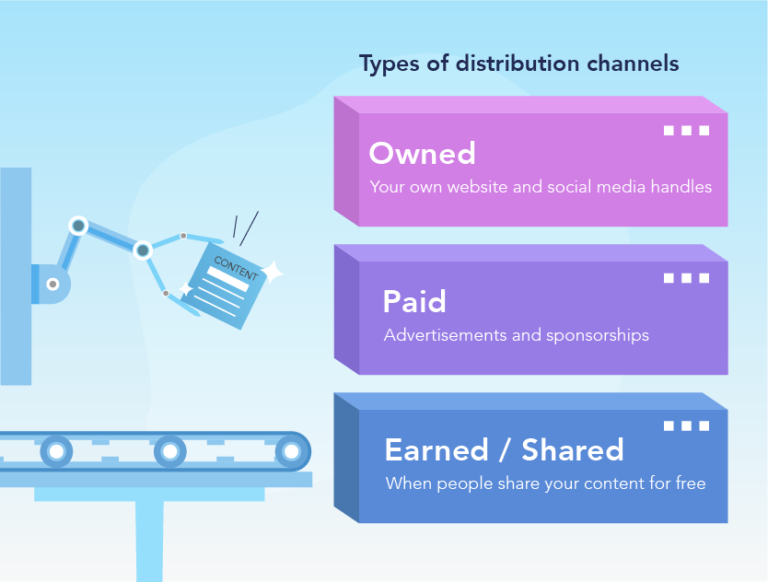 Types of distribution channels

CONTENT

Owned
Your own website and social media handles

Paid
Advertisements and sponsorships

Earned / Shared
When people share your content for free